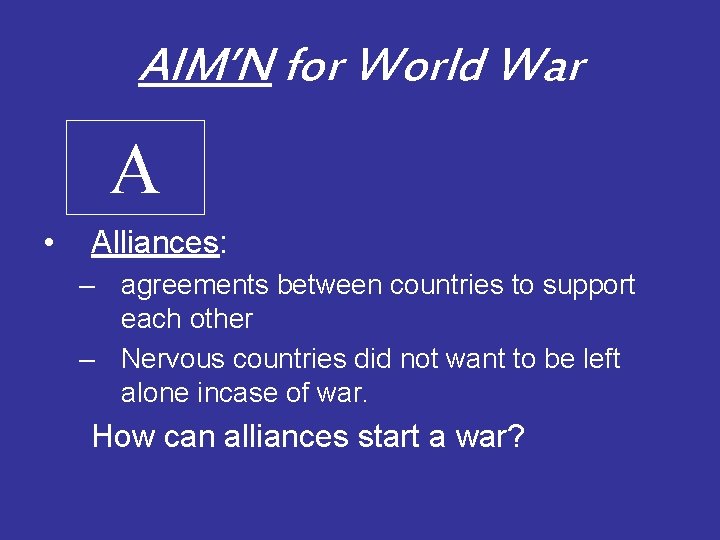 AIM'N for World War

A

• Alliances:

– agreements between countries to support each other

– Nervous countries did not want to be left alone incase of war.

How can alliances start a war?